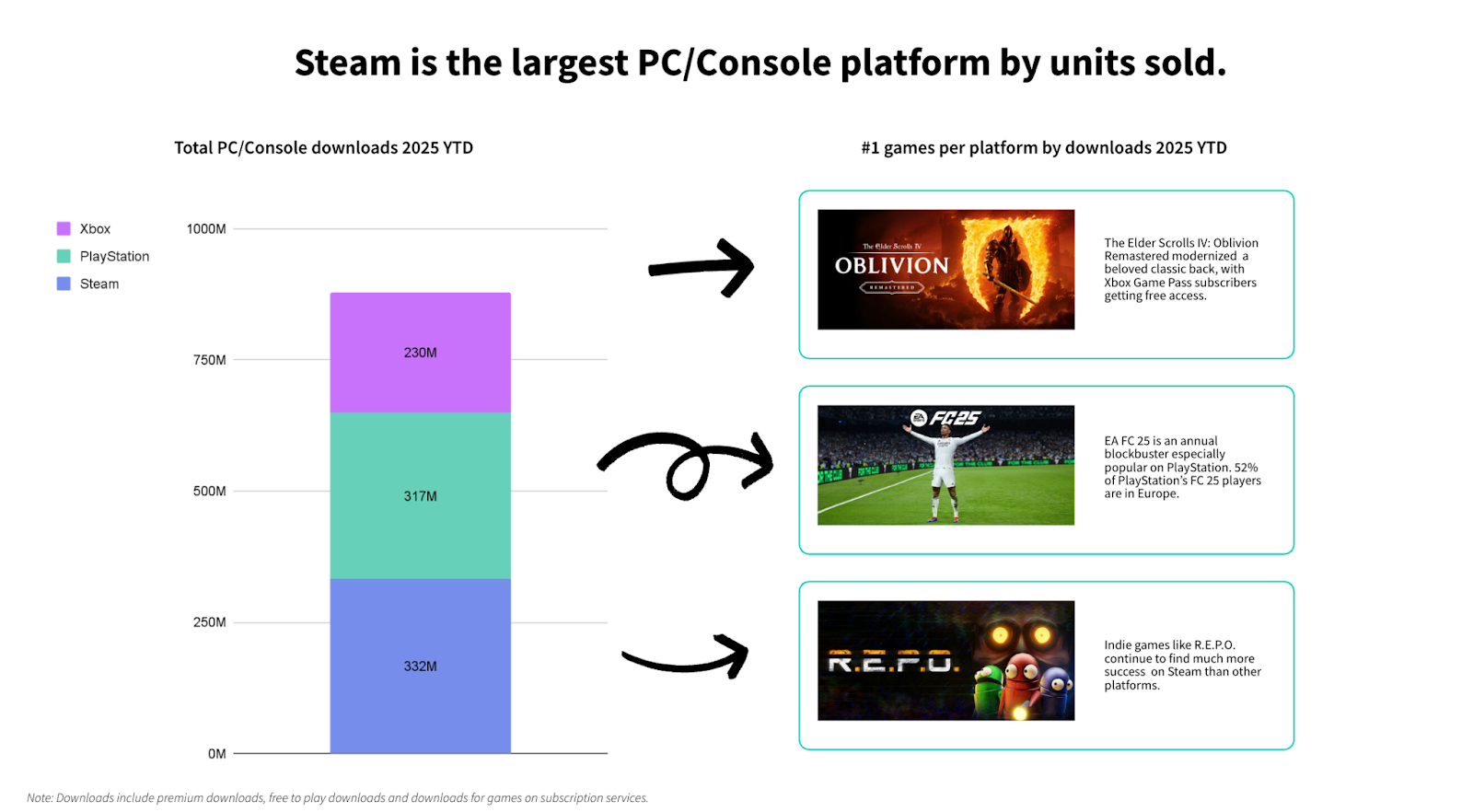 Steam is the largest PC/Console platform by units sold.

Total PC/Console downloads 2025 YTD

Xbox
PlayStation
Steam

1000M
750M
500M
250M
0M

230M
317M
332M

#1 games per platform by downloads 2025 YTD

The Elder Scrolls IV
OBLIVION
REMASTERED

The Elder Scrolls IV: Oblivion Remastered modernized a beloved classic back, with Xbox Game Pass subscribers getting free access.

EA FC25

EA FC 25 is an annual blockbuster especially popular on PlayStation. 52% of PlayStation's FC 25 players are in Europe.

R.E.P.O.

Indie games like R.E.P.O. continue to find much more success on Steam than other platforms.

Note: Downloads include premium downloads, free to play downloads and downloads for games on subscription services.